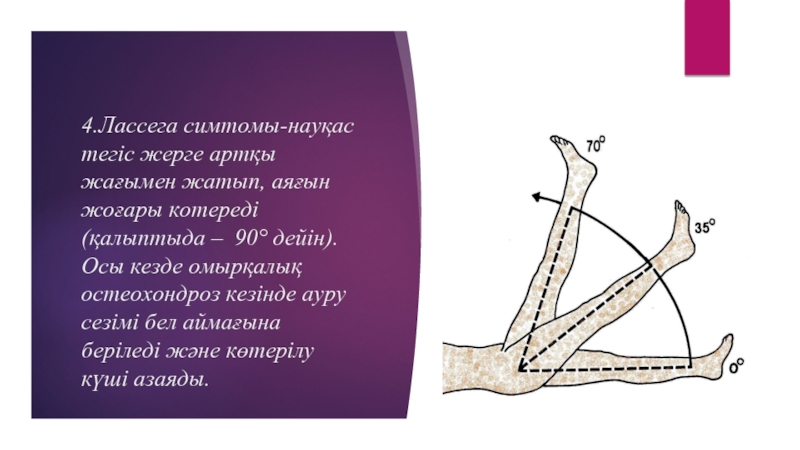 4.Лассега симтомы-науқас тегіс жерге артқы жағымен жатып, аяғын жоғары котереді (қалыптыда – 90° дейін). Осы кезде омырқалық остеохондроз кезінде ауру сезімі бел аймағына беріледі және көтерілу күші азаяды.

70°

35°

0°